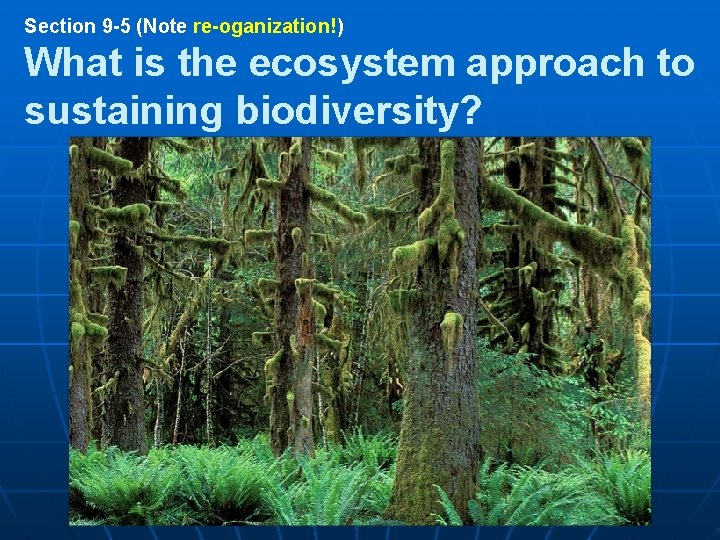 Section 9-5 (Note re-oganization!)

What is the ecosystem approach to sustaining biodiversity?